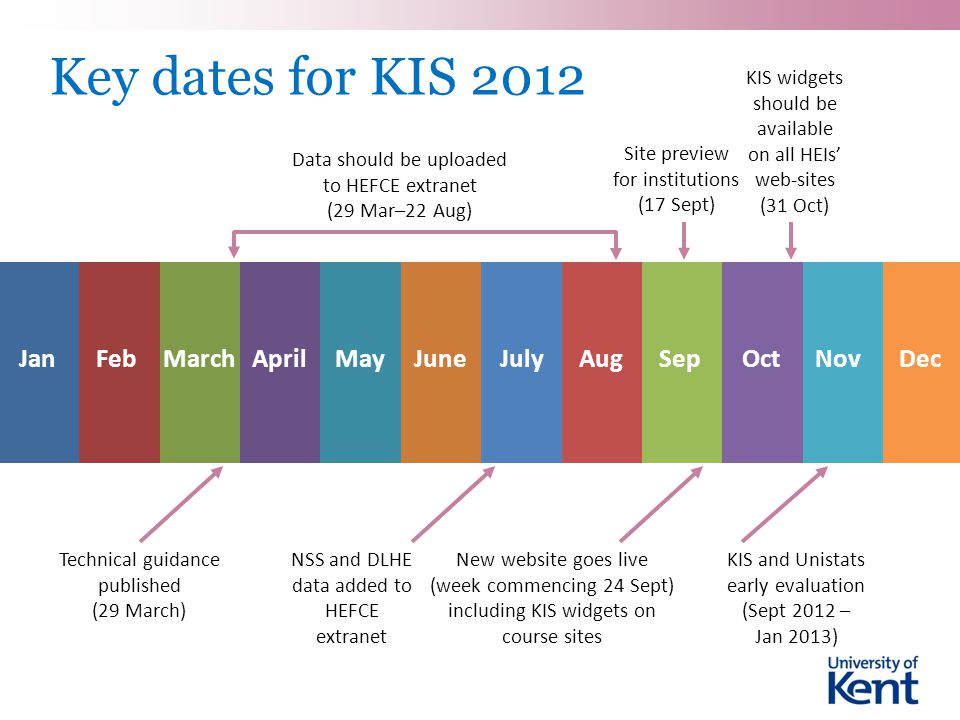 Key dates for KIS 2012

Data should be uploaded to HEFCE extranet (29 Mar–22 Aug)

Site preview for institutions (17 Sept)

KIS widgets should be available on all HEIs' web-sites (31 Oct)

Jan Feb March April May June July Aug Sep Oct Nov Dec

Technical guidance published (29 March)

NSS and DLHE data added to HEFCE extranet

New website goes live (week commencing 24 Sept) including KIS widgets on course sites

KIS and Unistats early evaluation (Sept 2012 – Jan 2013)

University of Kent